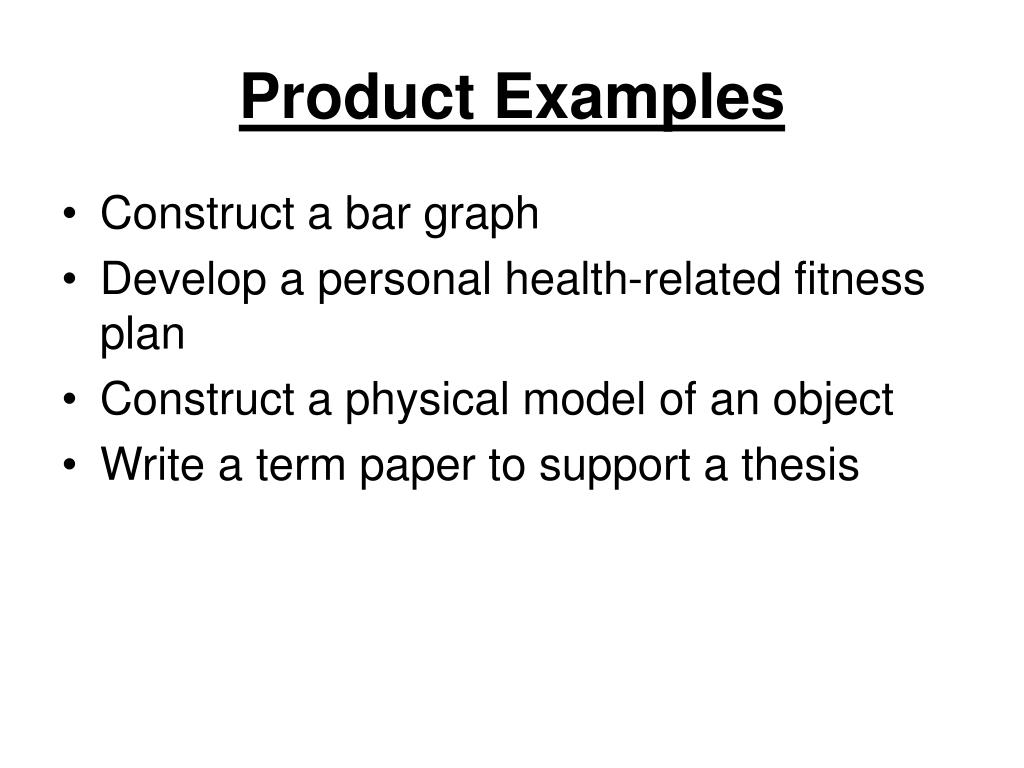 Product Examples

• Construct a bar graph
• Develop a personal health-related fitness plan
• Construct a physical model of an object
• Write a term paper to support a thesis